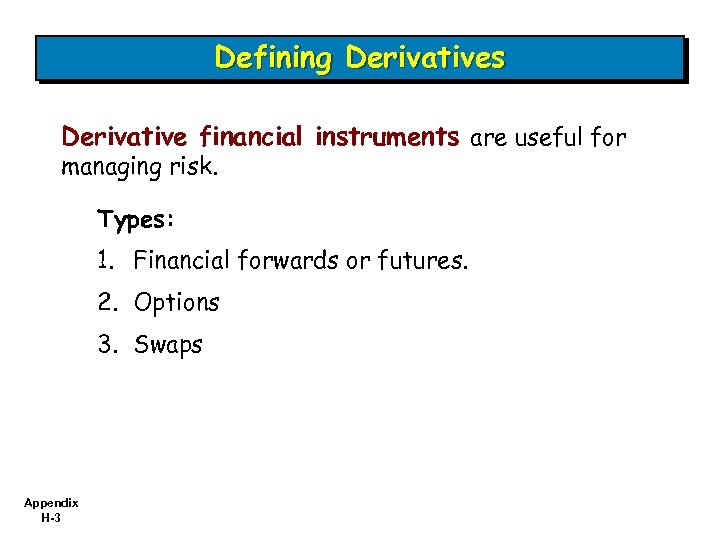 Defining Derivatives

Derivative financial instruments are useful for managing risk.

Types:

1. Financial forwards or futures.
2. Options
3. Swaps

Appendix
H-3